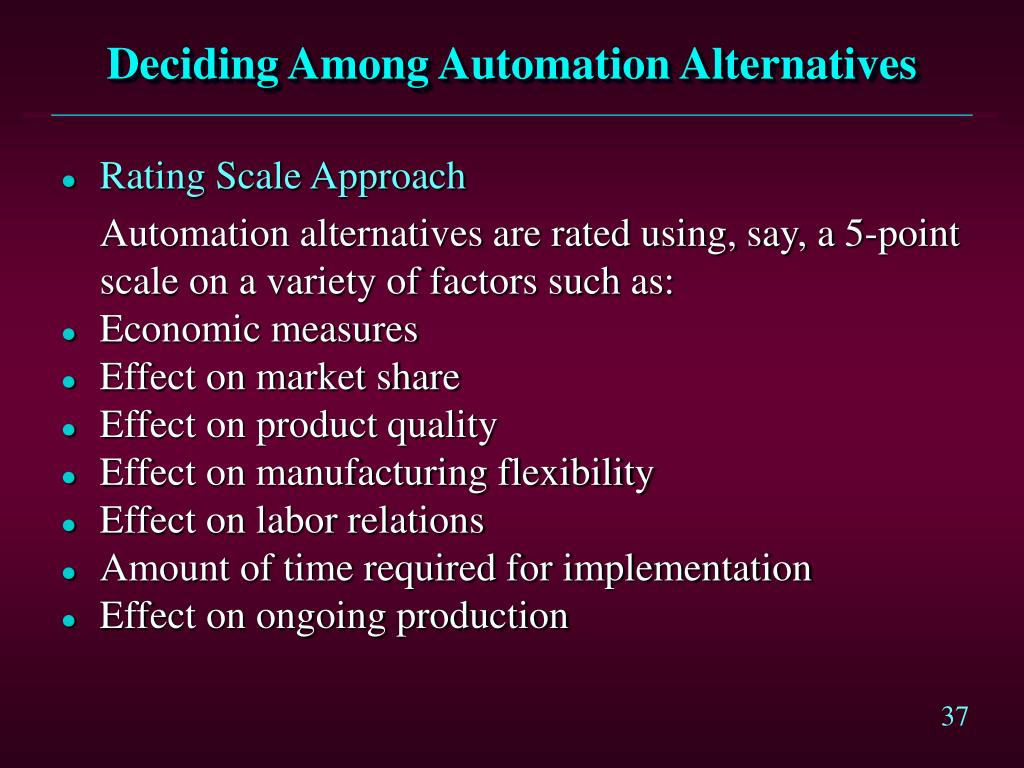 Deciding Among Automation Alternatives

- Rating Scale Approach

Automation alternatives are rated using, say, a 5-point scale on a variety of factors such as:

- Economic measures
- Effect on market share
- Effect on product quality
- Effect on manufacturing flexibility
- Effect on labor relations
- Amount of time required for implementation
- Effect on ongoing production

37